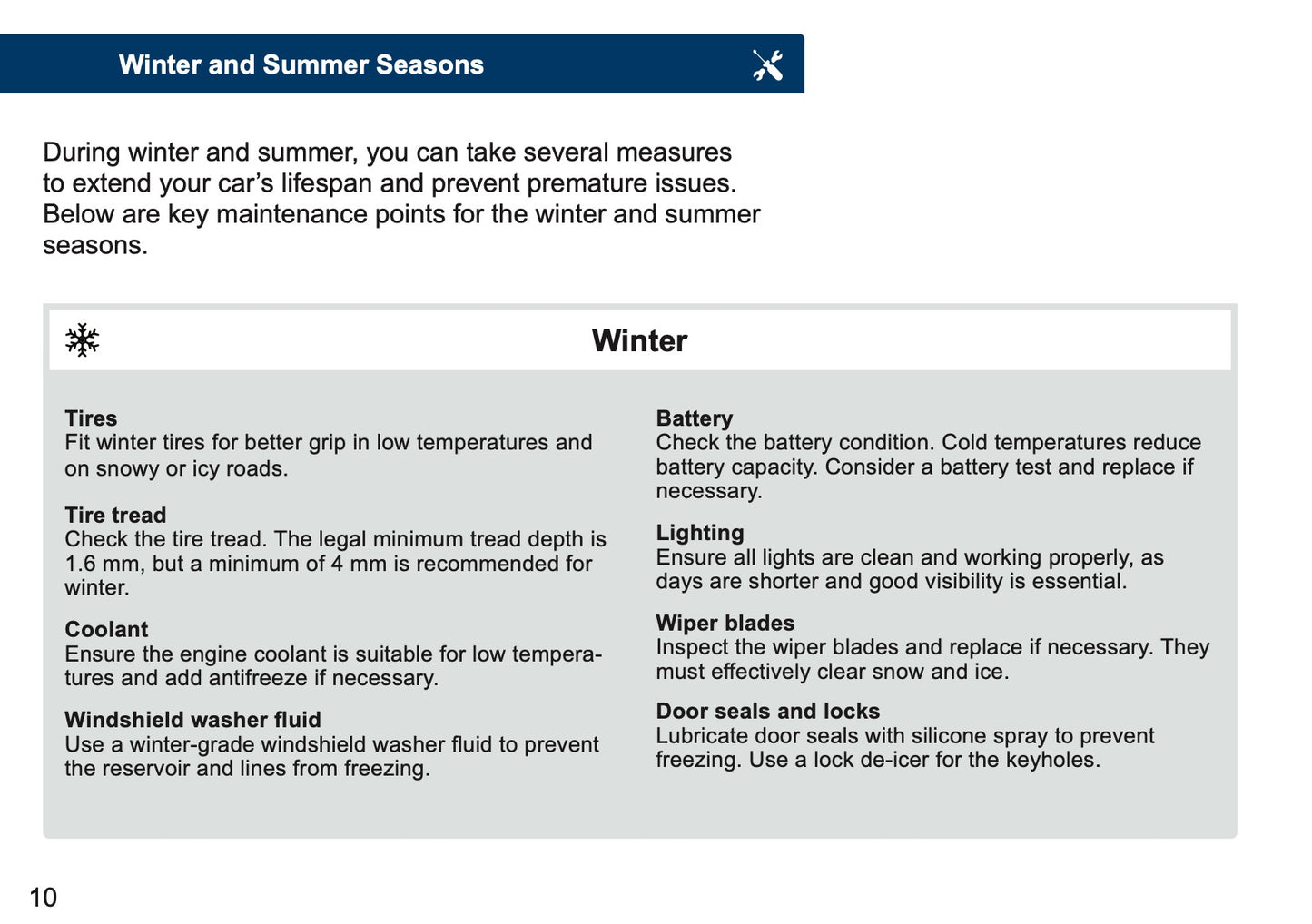 Winter and Summer Seasons

During winter and summer, you can take several measures to extend your car's lifespan and prevent premature issues. Below are key maintenance points for the winter and summer seasons.

Winter

Tires
Fit winter tires for better grip in low temperatures and on snowy or icy roads.

Tire tread
Check the tire tread. The legal minimum tread depth is 1.6 mm, but a minimum of 4 mm is recommended for winter.

Coolant
Ensure the engine coolant is suitable for low temperatures and add antifreeze if necessary.

Windshield washer fluid
Use a winter-grade windshield washer fluid to prevent the reservoir and lines from freezing.

Battery
Check the battery condition. Cold temperatures reduce battery capacity. Consider a battery test and replace if necessary.

Lighting
Ensure all lights are clean and working properly, as days are shorter and good visibility is essential.

Wiper blades
Inspect the wiper blades and replace if necessary. They must effectively clear snow and ice.

Door seals and locks
Lubricate door seals with silicone spray to prevent freezing. Use a lock de-icer for the keyholes.

10